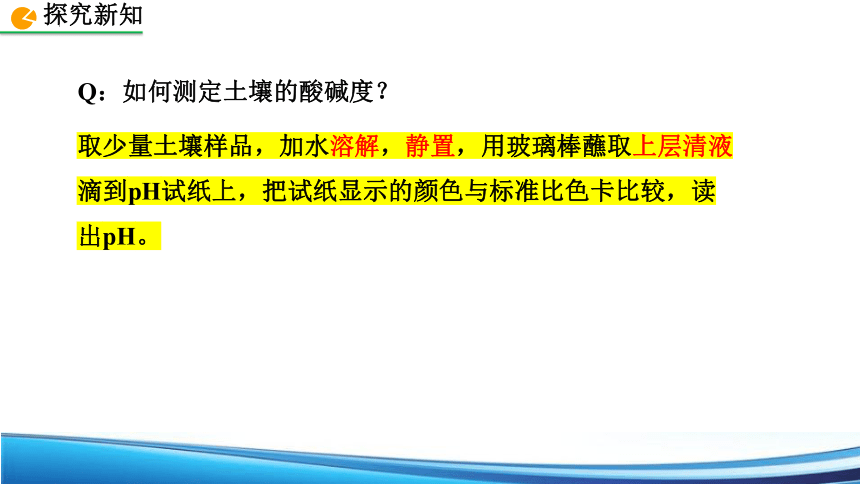 探究新知

Q：如何测定土壤的酸碱度？

取少量土壤样品，加水溶解，静置，用玻璃棒蘸取上层清液滴到pH试纸上，把试纸显示的颜色与标准比色卡比较，读出pH。